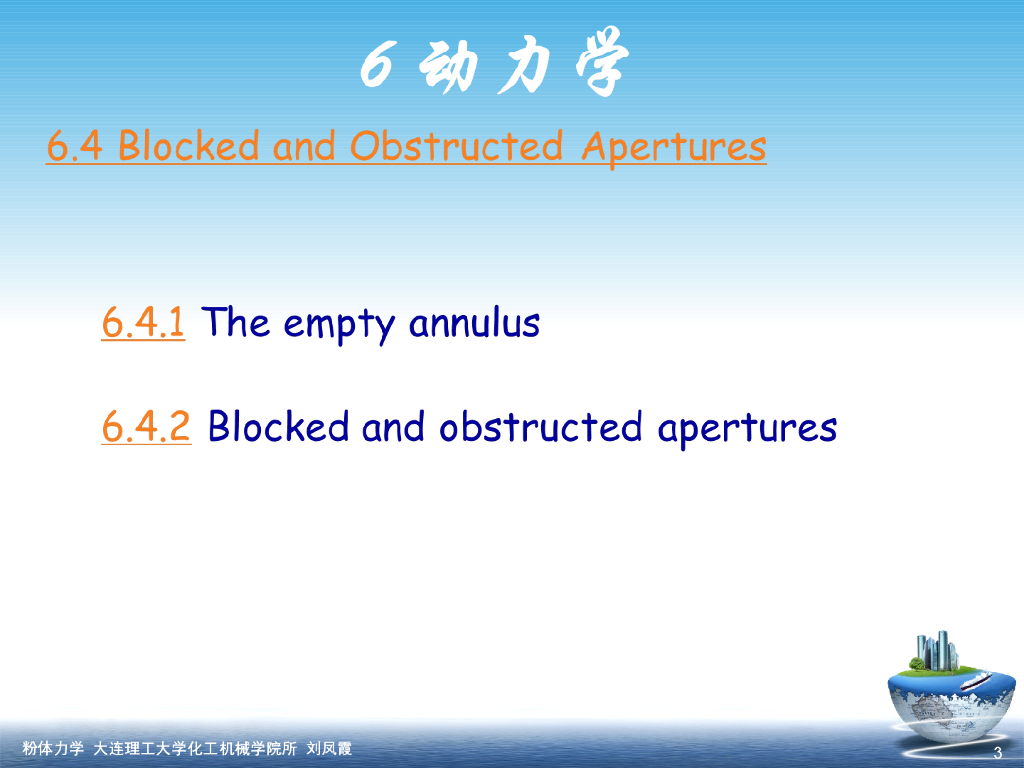 6 动力学

6.4 Blocked and Obstructed Apertures

6.4.1 The empty annulus

6.4.2 Blocked and obstructed apertures

粉体力学 大连理工大学化工机械学院所 刘凤霞

3